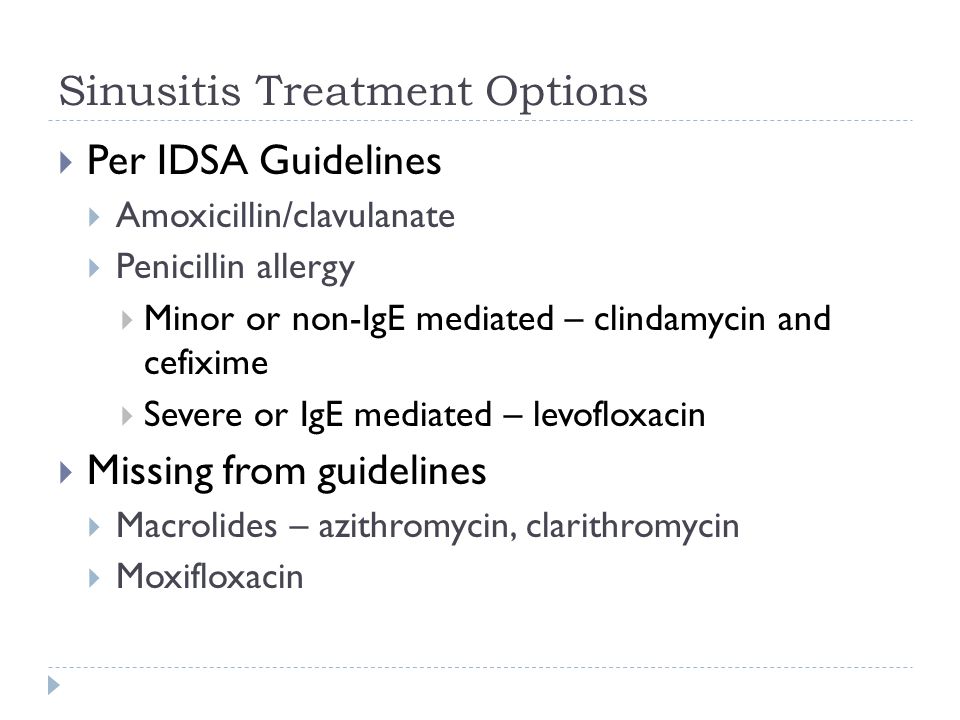 Sinusitis Treatment Options

Per IDSA Guidelines

Amoxicillin/clavulanate

Penicillin allergy

Minor or non-IgE mediated – clindamycin and cefixime

Severe or IgE mediated – levofloxacin

Missing from guidelines

Macrolides – azithromycin, clarithromycin

Moxifloxacin